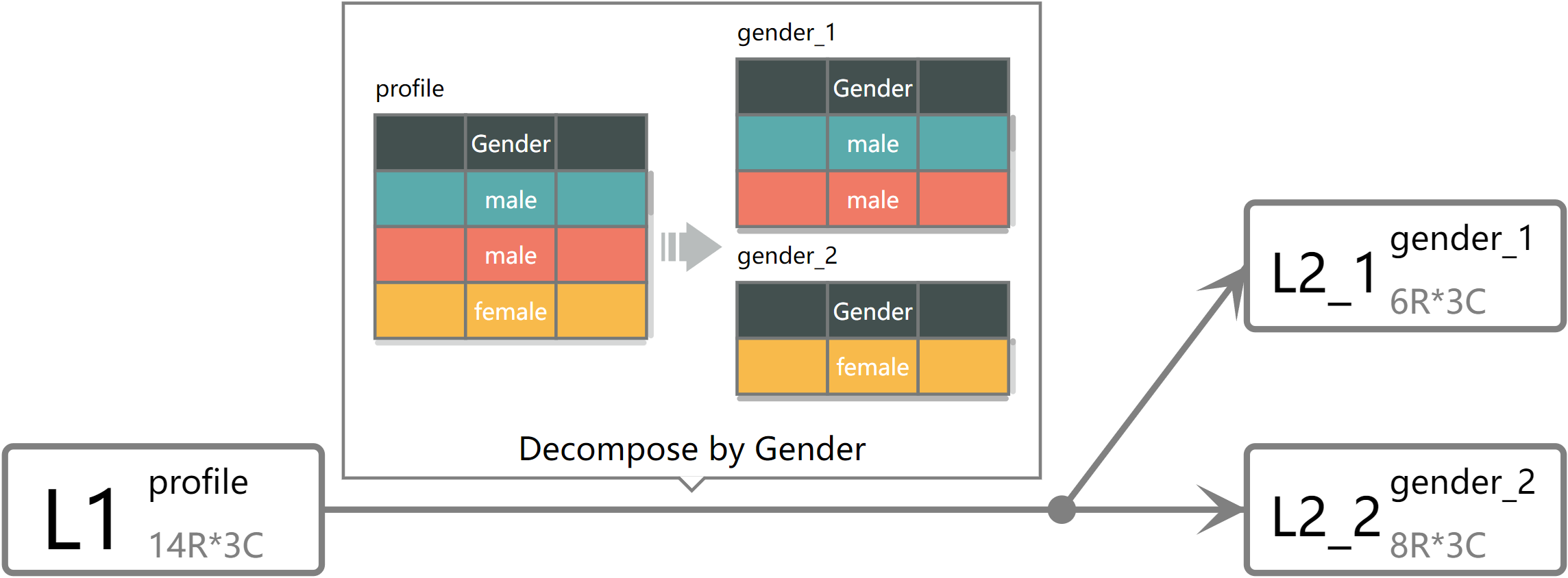 profile

| | Gender | |
|---|---|---|
| | male | |
| | male | |
| | female | |

gender_1

| | Gender | |
|---|---|---|
| | male | |
| | male | |

gender_2

| | Gender | |
|---|---|---|
| | female | |

Decompose by Gender

L1 profile 14R*3C

L2_1 gender_1 6R*3C

L2_2 gender_2 8R*3C